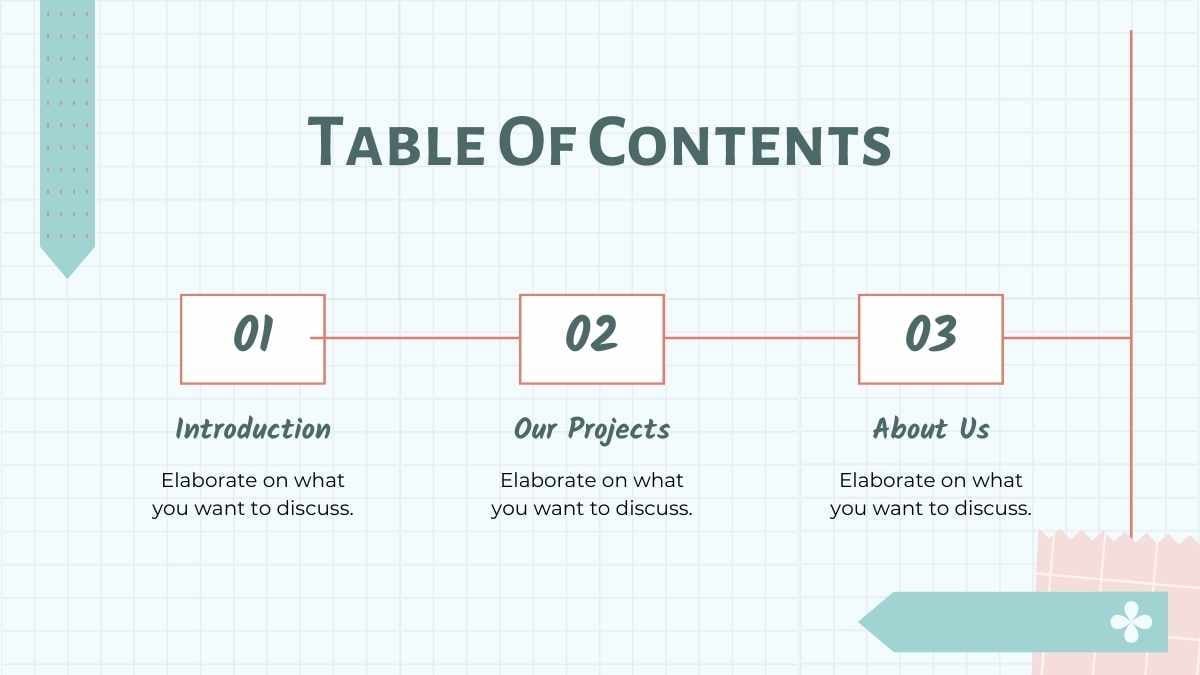 Table Of Contents

01

Introduction

Elaborate on what you want to discuss.

02

Our Projects

Elaborate on what you want to discuss.

03

About Us

Elaborate on what you want to discuss.